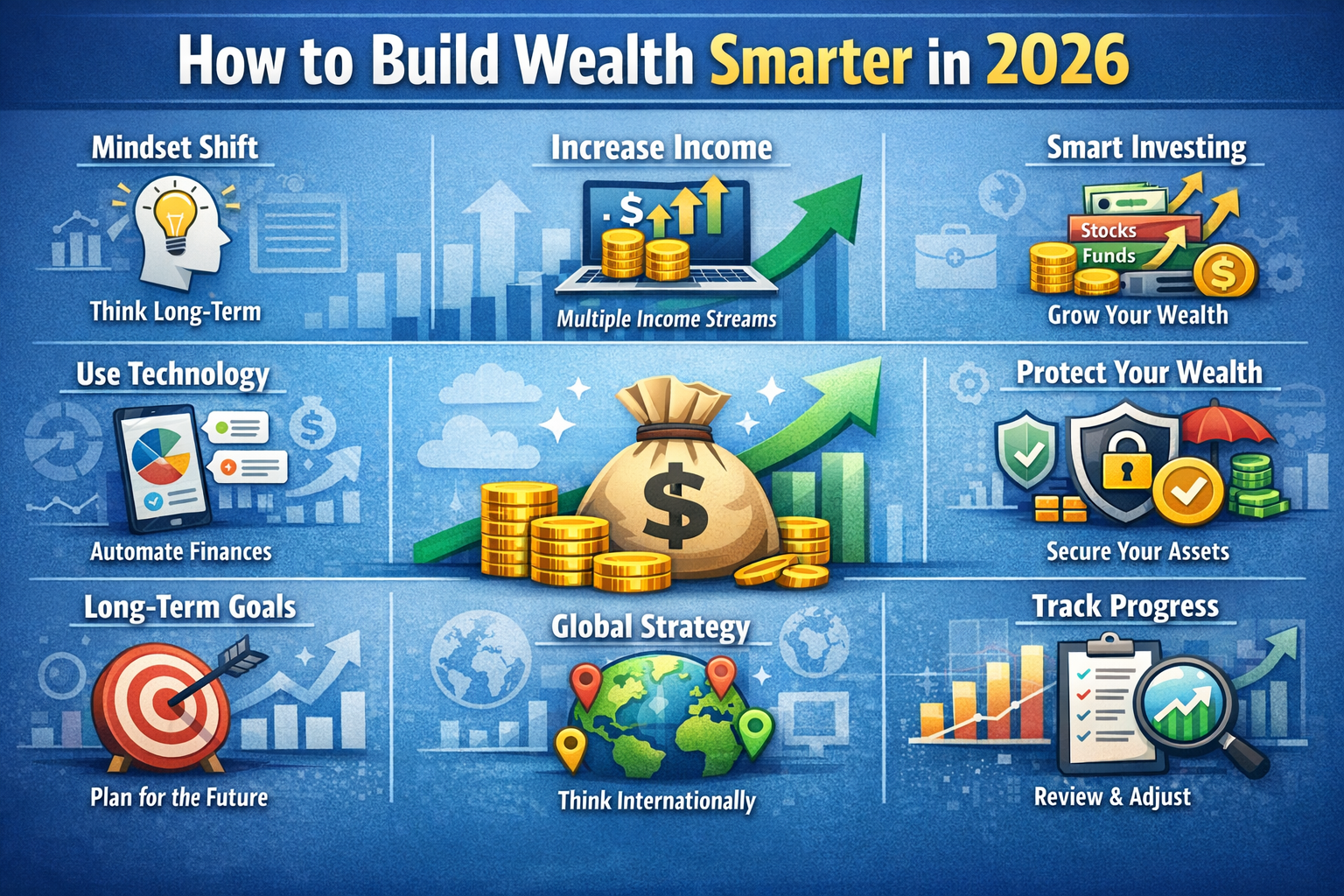 How to Build Wealth Smarter in 2026

Mindset Shift

Think Long-Term

Increase Income

$

Multiple Income Streams

Smart Investing

Stocks

Funds

$

Grow Your Wealth

Use Technology

$

Automate Finances

$

Protect Your Wealth

Secure Your Assets

Long-Term Goals

Plan for the Future

Global Strategy

Think Internationally

Track Progress

Review & Adjust